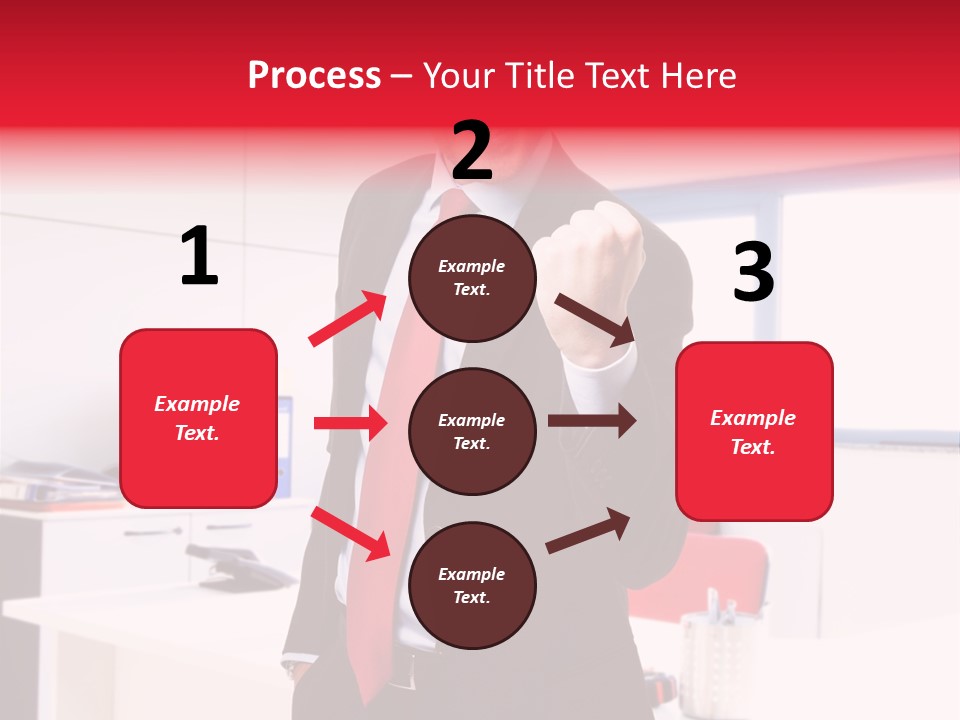 Process – Your Title Text Here

1

Example Text.

2

Example Text.

Example Text.

Example Text.

3

Example Text.